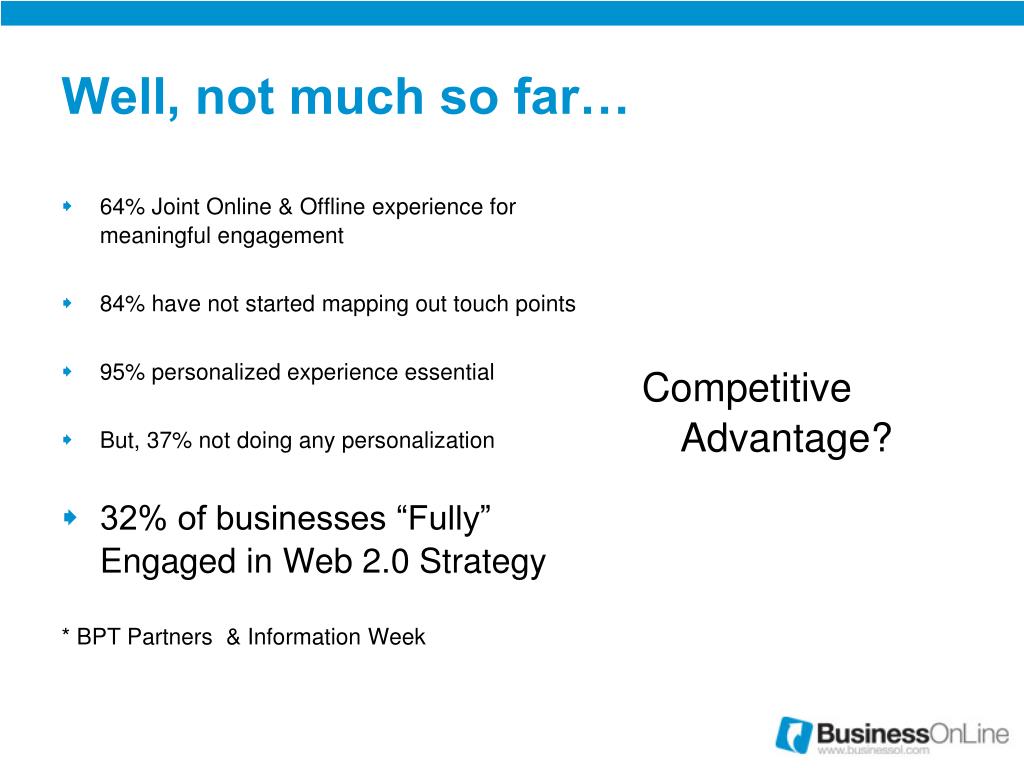 Well, not much so far…

64% Joint Online & Offline experience for meaningful engagement

84% have not started mapping out touch points

95% personalized experience essential

But, 37% not doing any personalization

32% of businesses “Fully” Engaged in Web 2.0 Strategy

* BPT Partners & Information Week

Competitive Advantage?

BusinessOnLine
www.businessol.com